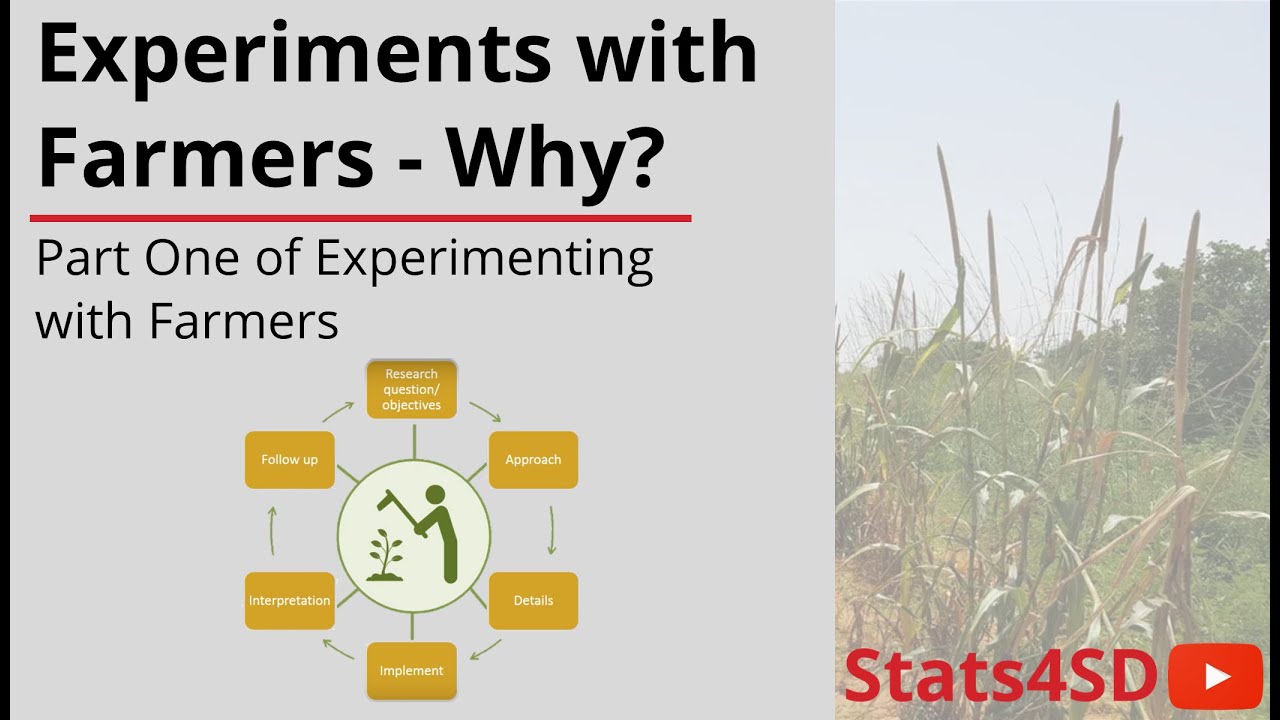 Experiments with Farmers - Why?

Part One of Experimenting with Farmers

Research question/ objectives

Approach

Details

Implement

Interpretation

Follow up

Stats4SD